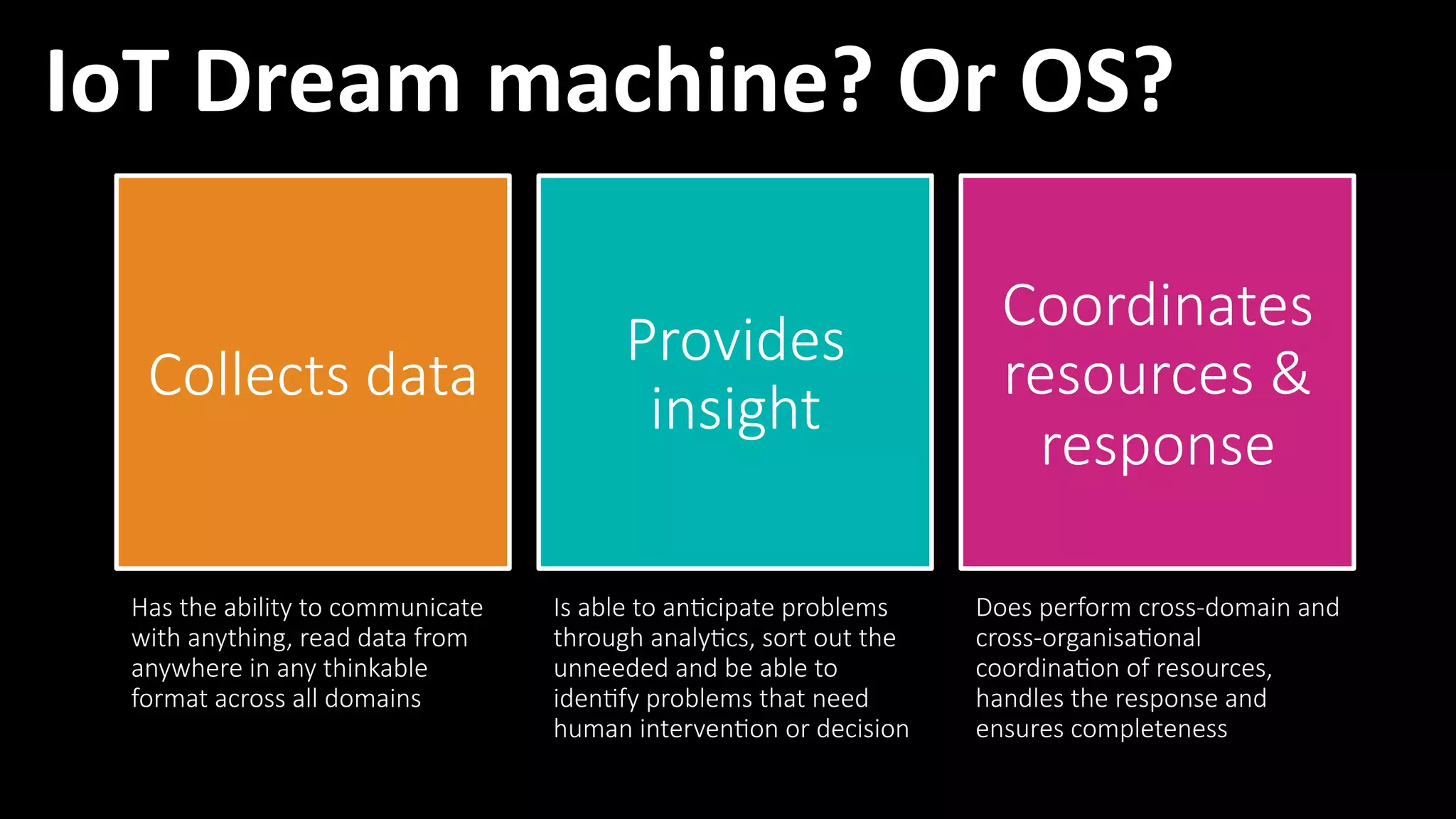 IoT Dream machine? Or OS?

Collects data

Has the ability to communicate with anything, read data from anywhere in any thinkable format across all domains

Provides insight

Is able to anticipate problems through analytics, sort out the unneeded and be able to identify problems that need human intervention or decision

Coordinates resources & response

Does perform cross-domain and cross-organisational coordination of resources, handles the response and ensures completeness